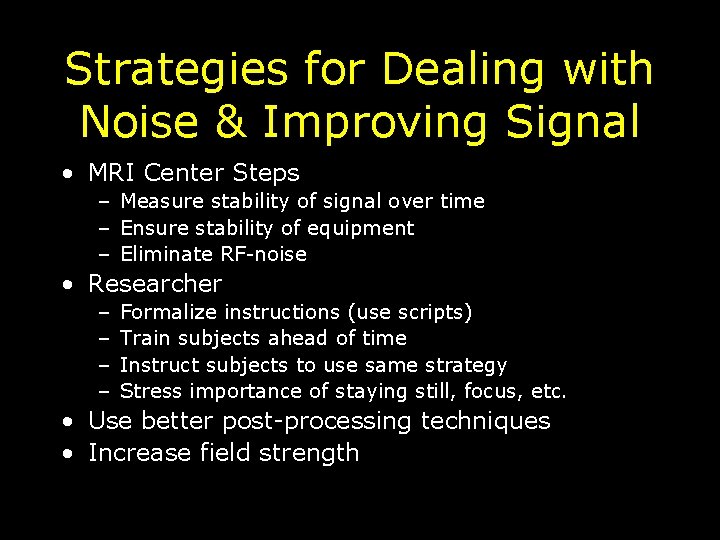 Strategies for Dealing with Noise & Improving Signal

• MRI Center Steps
– Measure stability of signal over time
– Ensure stability of equipment
– Eliminate RF-noise
• Researcher
– Formalize instructions (use scripts)
– Train subjects ahead of time
– Instruct subjects to use same strategy
– Stress importance of staying still, focus, etc.
• Use better post-processing techniques
• Increase field strength